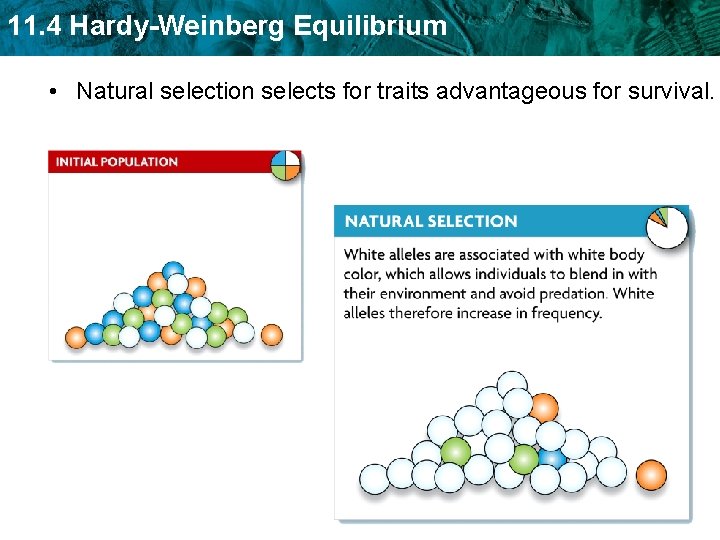 11.4 Hardy-Weinberg Equilibrium

• Natural selection selects for traits advantageous for survival.

INITIAL POPULATION

NATURAL SELECTION

White alleles are associated with white body color, which allows individuals to blend in with their environment and avoid predation. White alleles therefore increase in frequency.